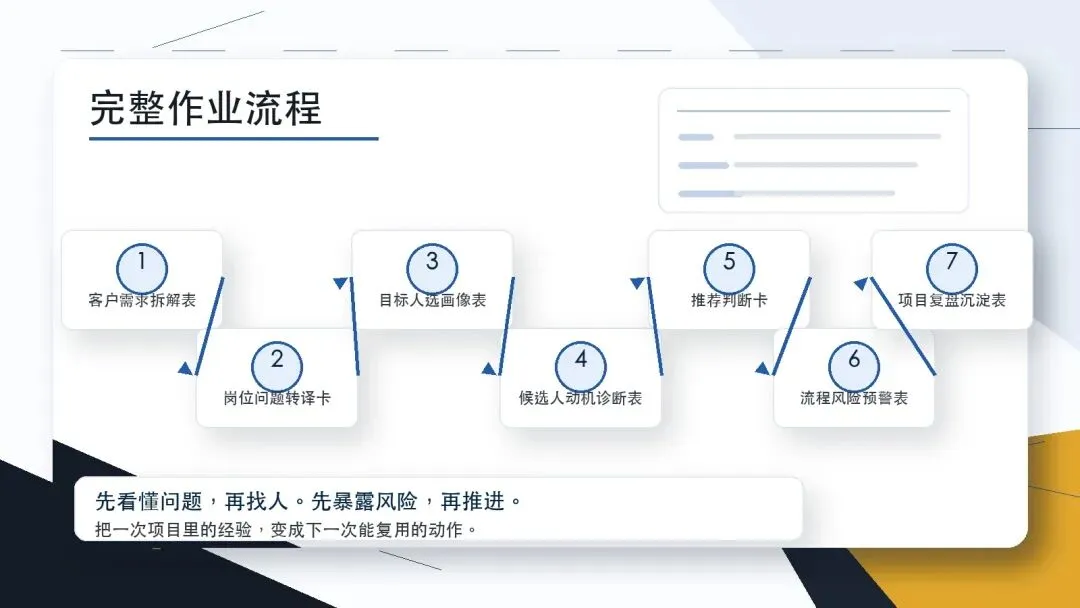 完整作业流程

1
客户需求拆解表

2
岗位问题转译卡

3
目标人选画像表

4
候选人动机诊断表

5
推荐判断卡

6
流程风险预警表

7
项目复盘沉淀表

先看懂问题，再找人。先暴露风险，再推进。
把一次项目里的经验，变成下一次能复用的动作。